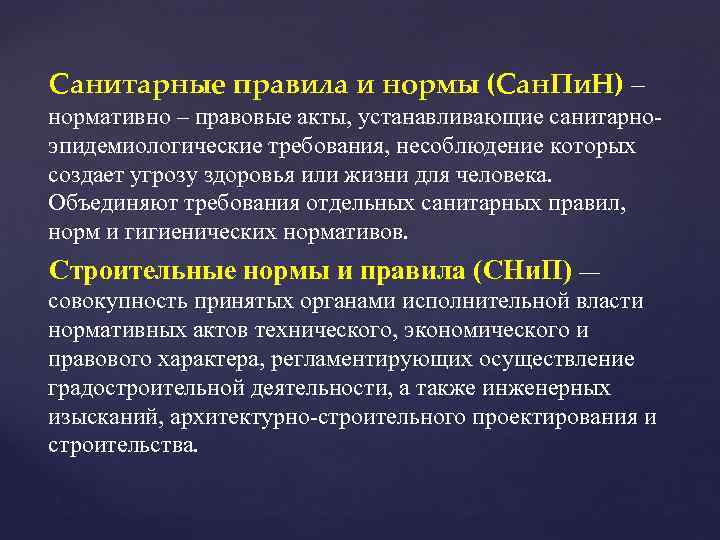 Санитарные правила и нормы (СанПиН) – нормативно – правовые акты, устанавливающие санитарно-эпидемиологические требования, несоблюдение которых создает угрозу здоровья или жизни для человека. Объединяют требования отдельных санитарных правил, норм и гигиенических нормативов.

Строительные нормы и правила (СНиП) — совокупность принятых органами исполнительной власти нормативных актов технического, экономического и правового характера, регламентирующих осуществление градостроительной деятельности, а также инженерных изысканий, архитектурно-строительного проектирования и строительства.